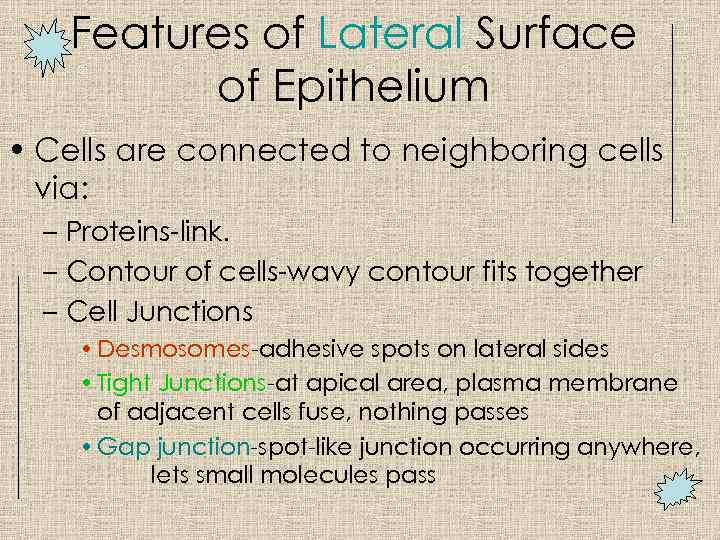 Features of Lateral Surface of Epithelium

• Cells are connected to neighboring cells via:
– Proteins-link.
– Contour of cells-wavy contour fits together
– Cell Junctions
• Desmosomes-adhesive spots on lateral sides
• Tight Junctions-at apical area, plasma membrane of adjacent cells fuse, nothing passes
• Gap junction-spot-like junction occurring anywhere, lets small molecules pass